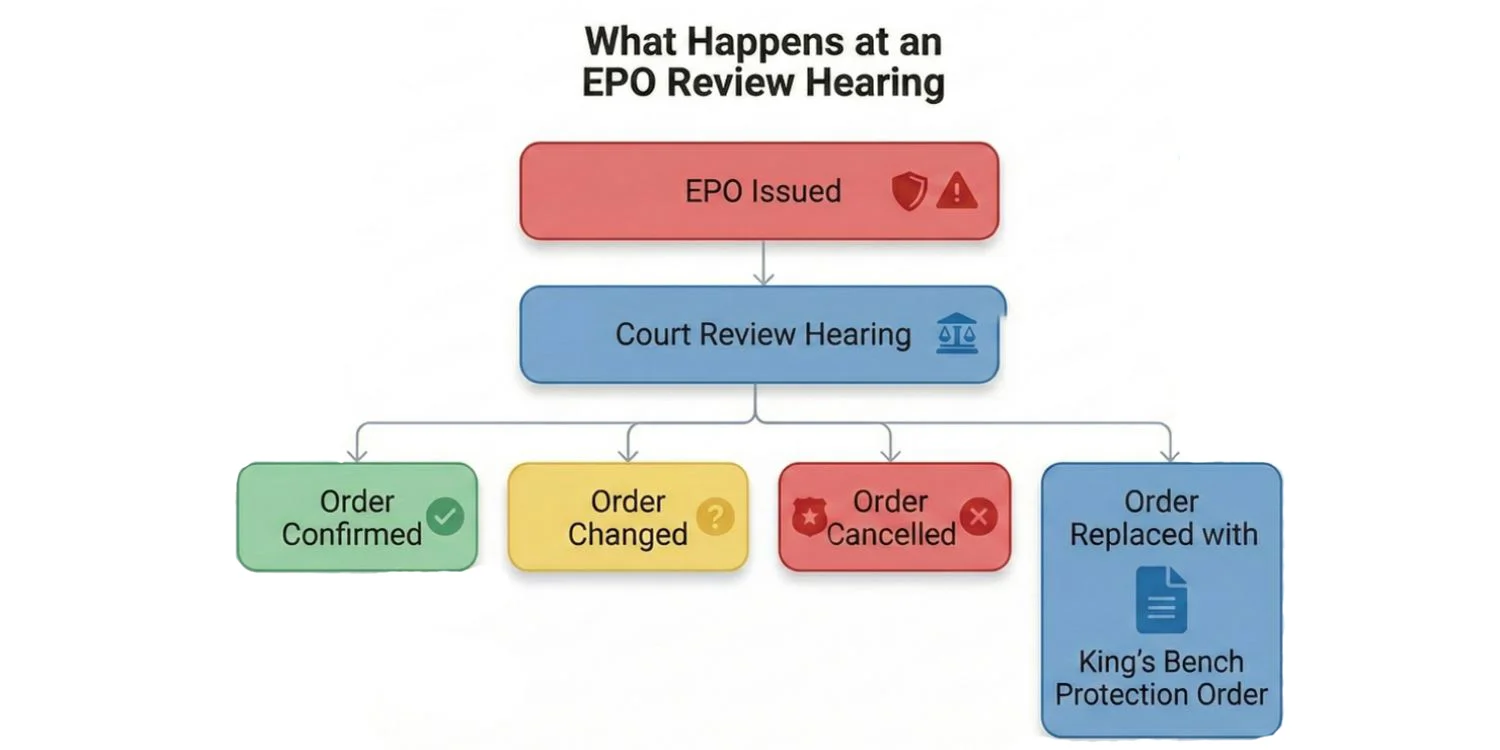 What Happens at an EPO Review Hearing

EPO Issued

Court Review Hearing

Order Confirmed

Order Changed

Order Cancelled

Order Replaced with King's Bench Protection Order